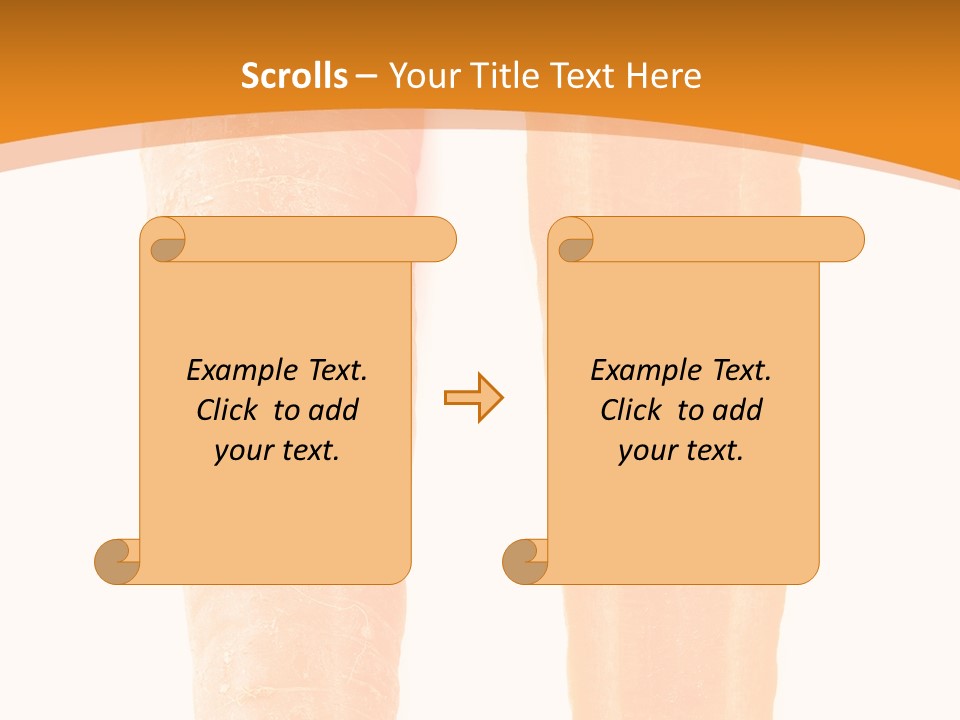 Scrolls – Your Title Text Here

Example Text. Click to add your text.

Example Text. Click to add your text.